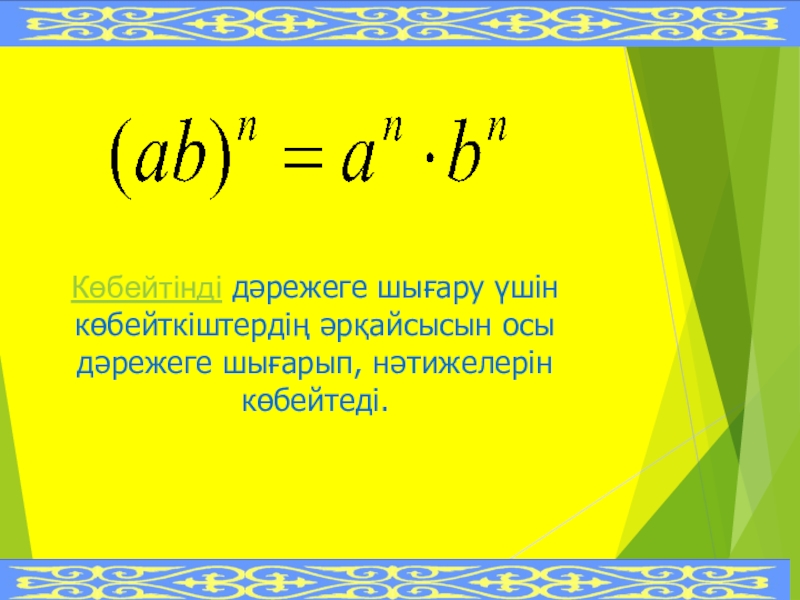 $(ab)^n = a^n \cdot b^n$

Көбейтінді дәрежеге шығару үшін көбейткіштердің әрқайсысын осы дәрежеге шығарып, нәтижелерін көбейтеді.